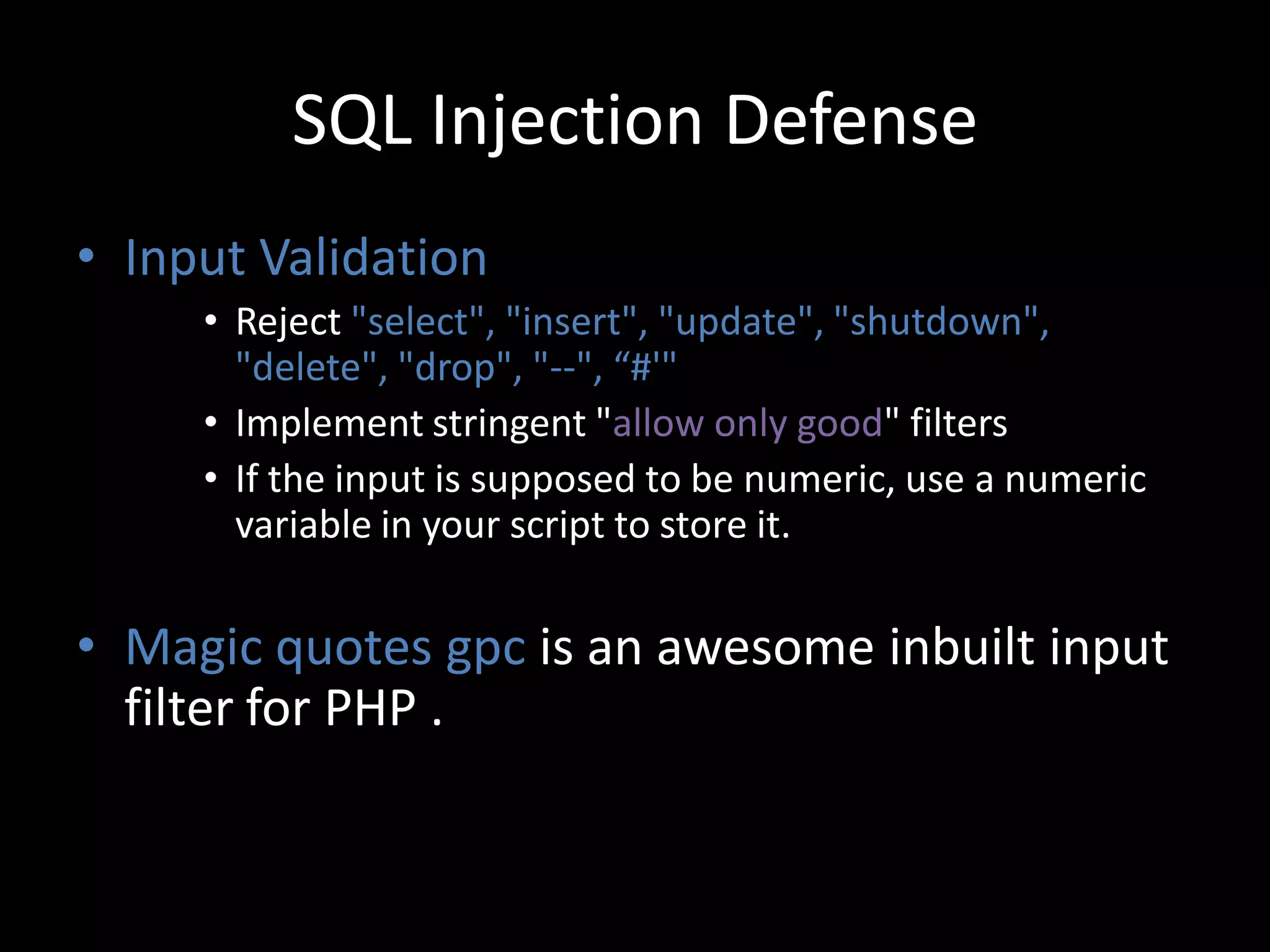 SQL Injection Defense

• Input Validation
  • Reject "select", "insert", "update", "shutdown", "delete", "drop", "--", “#'"
  • Implement stringent "allow only good" filters
  • If the input is supposed to be numeric, use a numeric variable in your script to store it.

• Magic quotes gpc is an awesome inbuilt input filter for PHP .